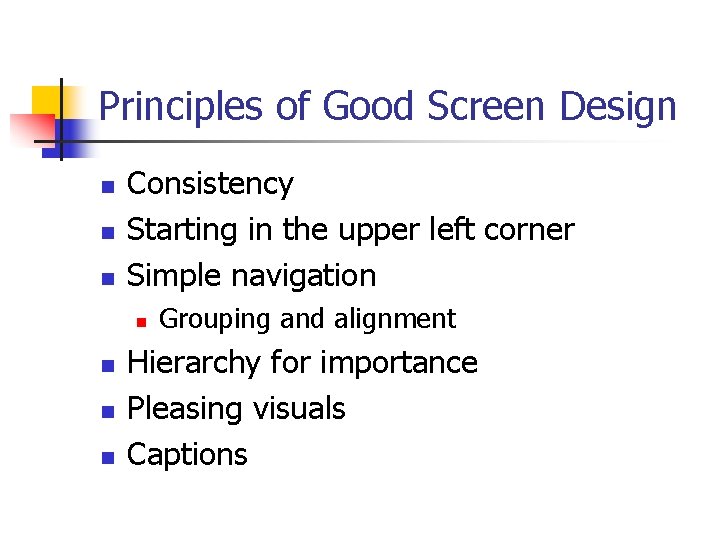 Principles of Good Screen Design

- Consistency
- Starting in the upper left corner
- Simple navigation
  - Grouping and alignment
- Hierarchy for importance
- Pleasing visuals
- Captions